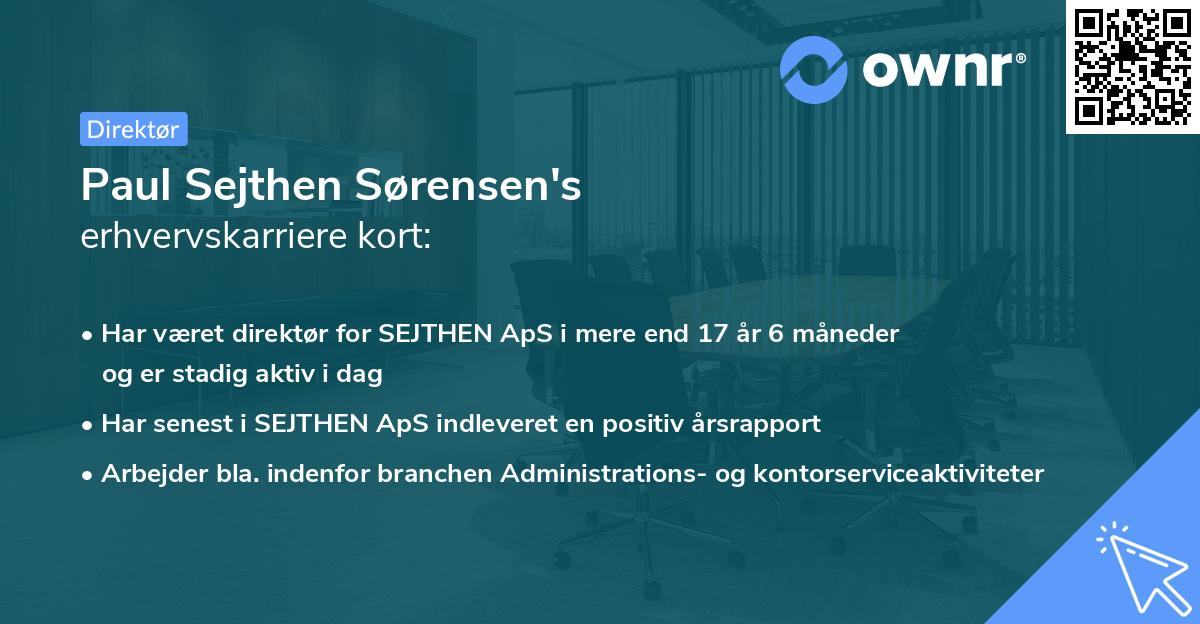 ownr®

Direktør

Paul Sejthen Sørensen's
erhvervskarriere kort:

• Har været direktør for SEJTHEN ApS i mere end 17 år 6 måneder og er stadig aktiv i dag

• Har senest i SEJTHEN ApS indleveret en positiv årsrapport

• Arbejder bla. indenfor branchen Administrations- og kontorserviceaktiviteter